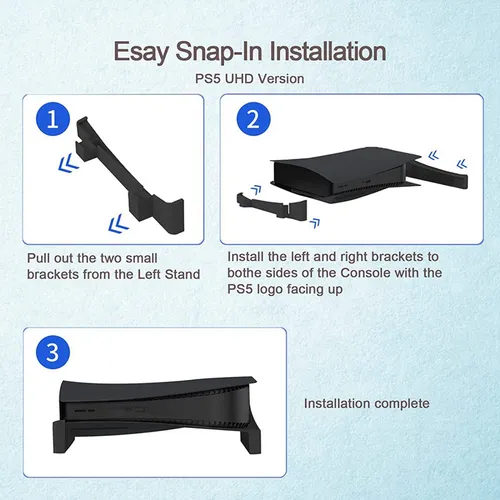 Esay Snap-In Installation

PS5 UHD Version

1

Pull out the two small brackets from the Left Stand

2

Install the left and right brackets to bothe sides of the Console with the PS5 logo facing up

3

Installation complete